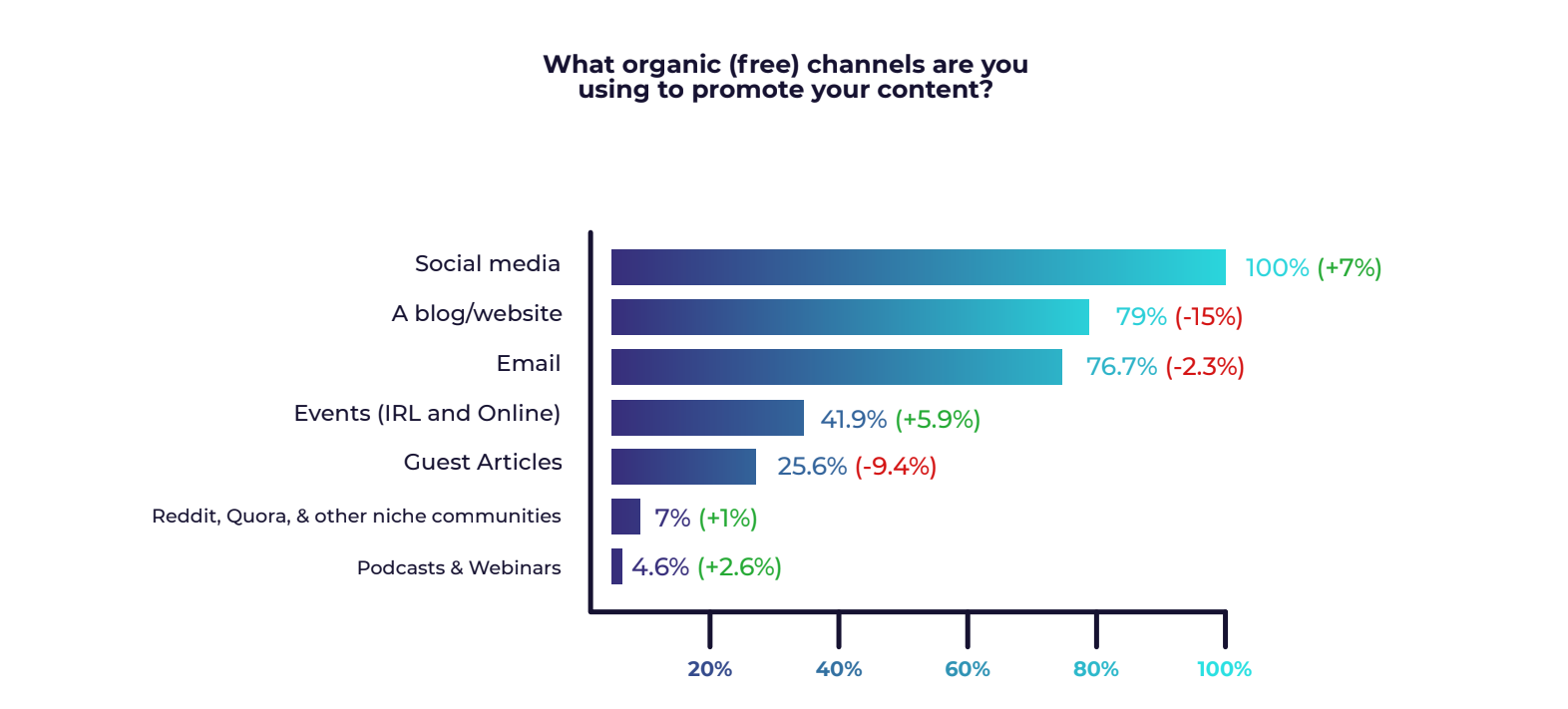 What organic (free) channels are you using to promote your content?

Social media 100% (+7%)
A blog/website 79% (-15%)
Email 76.7% (-2.3%)
Events (IRL and Online) 41.9% (+5.9%)
Guest Articles 25.6% (-9.4%)
Reddit, Quora, & other niche communities 7% (+1%)
Podcasts & Webinars 4.6% (+2.6%)

20% 40% 60% 80% 100%